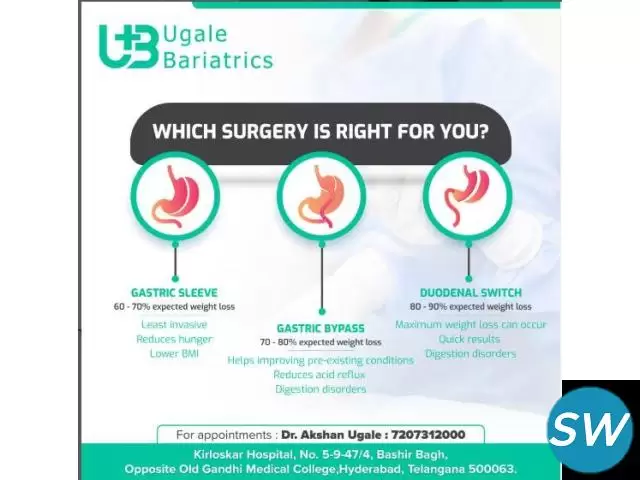 U+B Ugale Bariatrics

WHICH SURGERY IS RIGHT FOR YOU?

GASTRIC SLEEVE
60 - 70% expected weight loss
Least invasive
Reduces hunger
Lower BMI

GASTRIC BYPASS
70 - 80% expected weight loss
Helps improving pre-existing conditions
Reduces acid reflux
Digestion disorders

DUODENAL SWITCH
80 - 90% expected weight loss
Maximum weight loss can occur
Quick results
Digestion disorders

For appointments : Dr. Akshan Ugale : 7207312000

Kirloskar Hospital, No. 5-9-47/4, Bashir Bagh,
Opposite Old Gandhi Medical College,Hyderabad, Telangana 500063.

SW